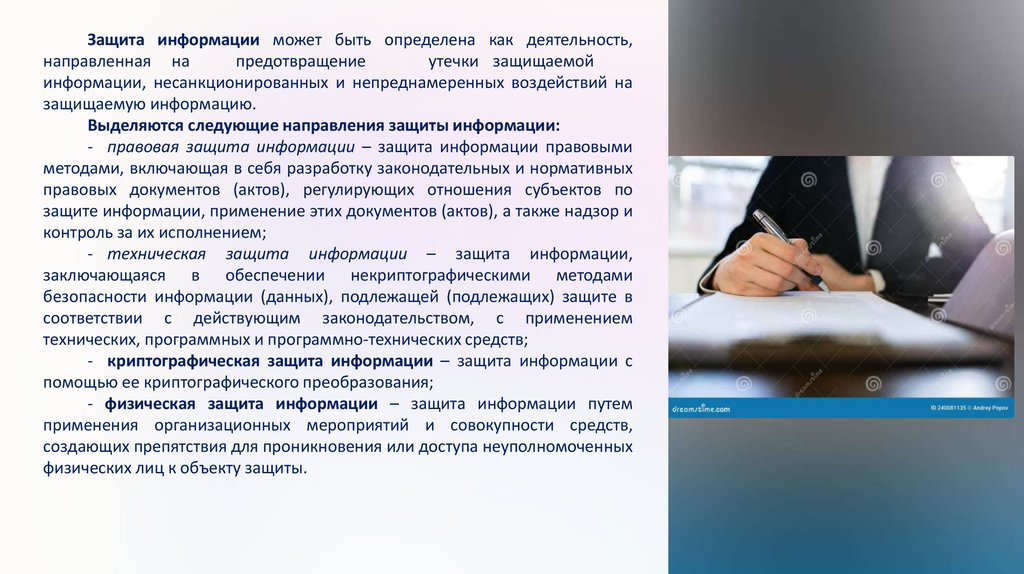 Защита информации может быть определена как деятельность, направленная на предотвращение утечки защищаемой информации, несанкционированных и непреднамеренных воздействий на защищаемую информацию.

Выделяются следующие направления защиты информации:

- правовая защита информации – защита информации правовыми методами, включающая в себя разработку законодательных и нормативных правовых документов (актов), регулирующих отношения субъектов по защите информации, применение этих документов (актов), а также надзор и контроль за их исполнением;

- техническая защита информации – защита информации, заключающаяся в обеспечении некриптографическими методами безопасности информации (данных), подлежащей (подлежащих) защите в соответствии с действующим законодательством, с применением технических, программных и программно-технических средств;

- криптографическая защита информации – защита информации с помощью ее криптографического преобразования;

- физическая защита информации – защита информации путем применения организационных мероприятий и совокупности средств, создающих препятствия для проникновения или доступа неуполномоченных физических лиц к объекту защиты.

dreamstime.com

ID 240081135 © Andrey Popov